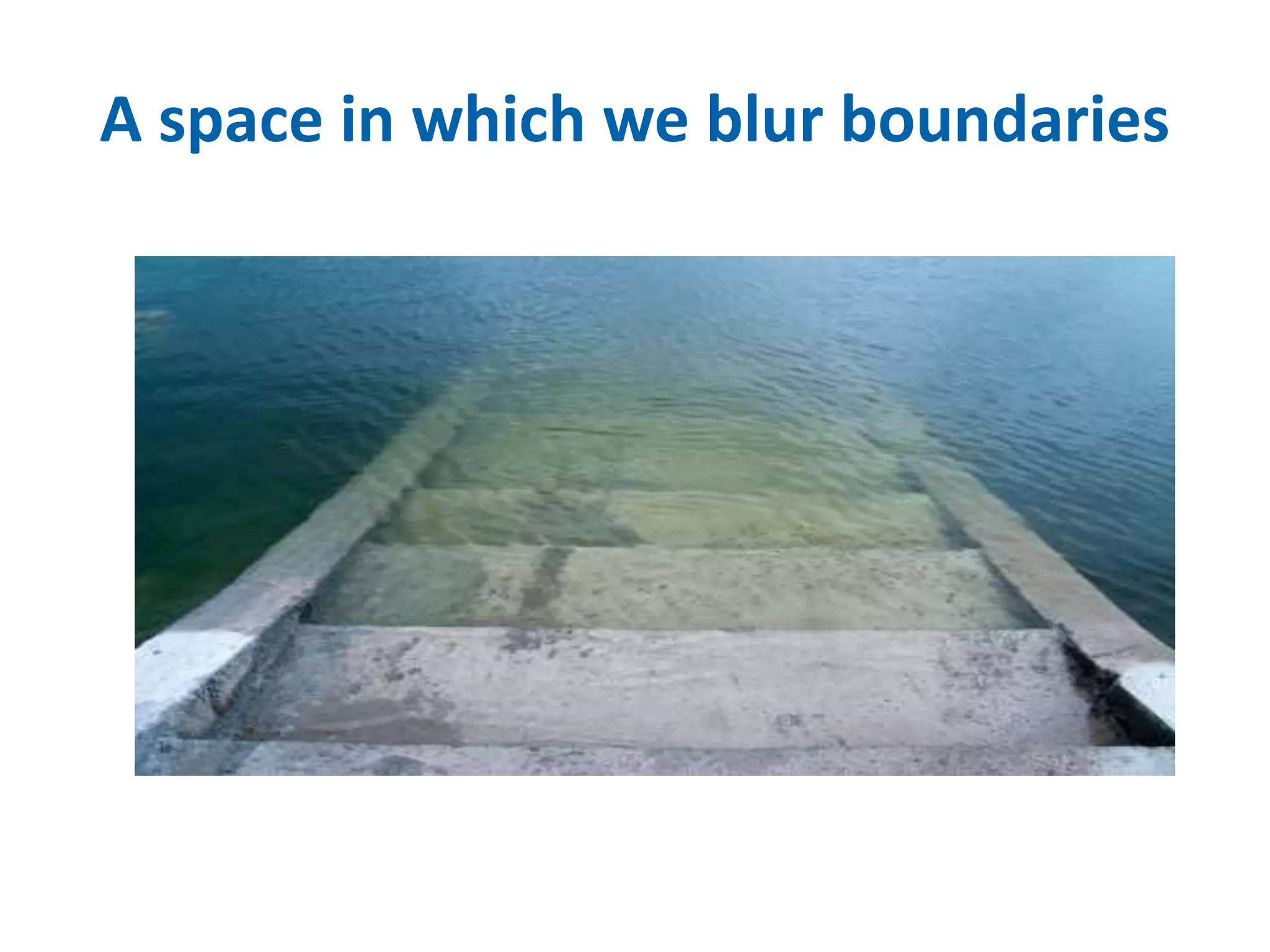 A space in which we blur boundaries